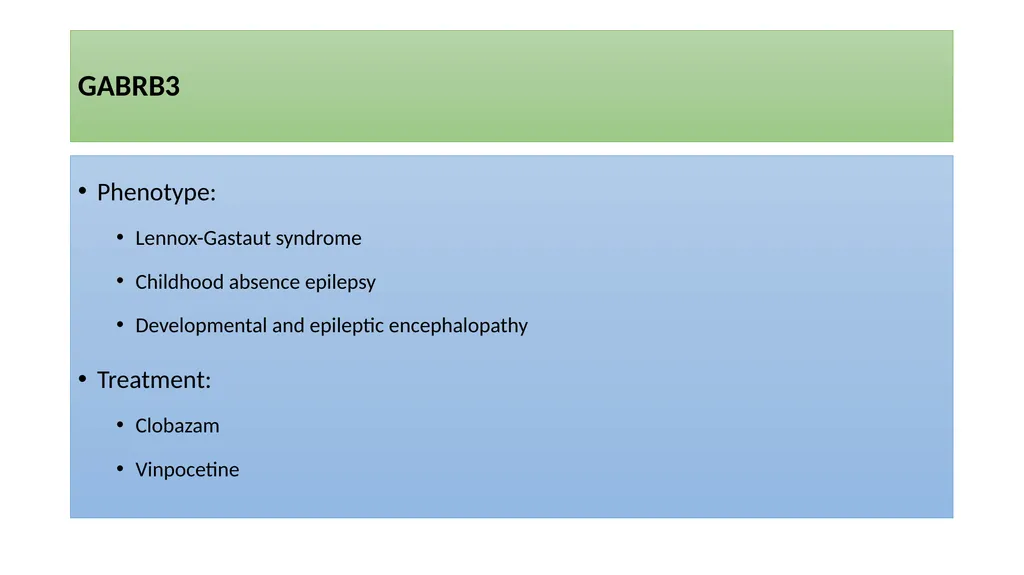 GABRB3

• Phenotype:

• Lennox-Gastaut syndrome

• Childhood absence epilepsy

• Developmental and epileptic encephalopathy

• Treatment:

• Clobazam

• Vinpocetine